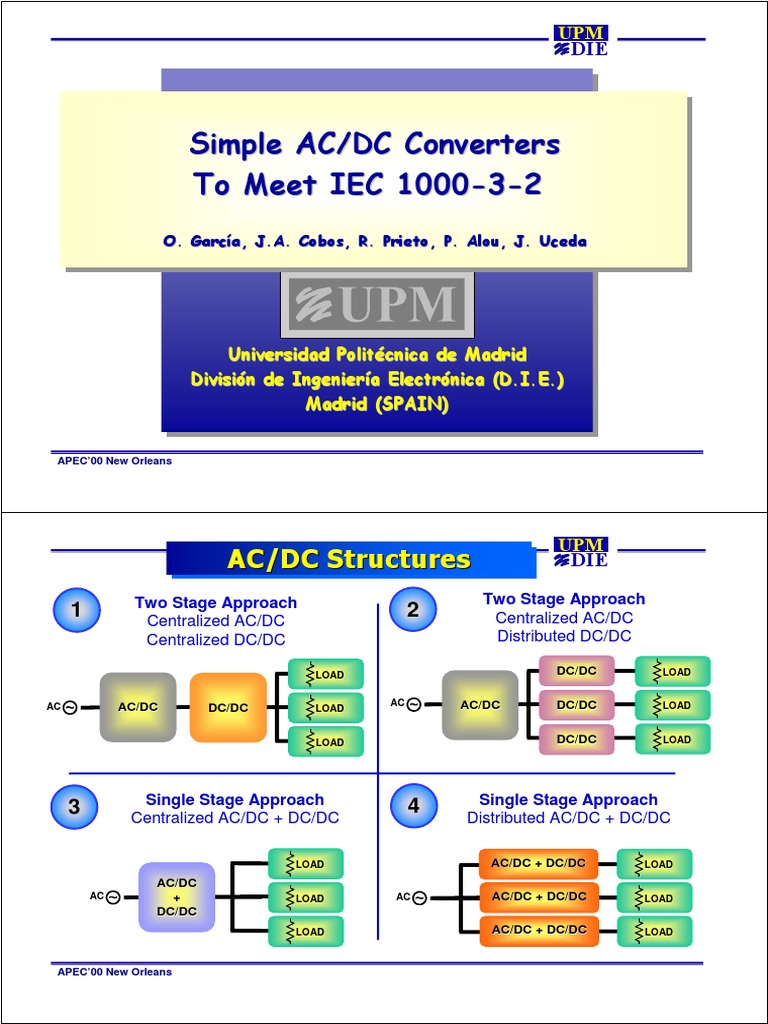 UPM
DIE

Simple AC/DC Converters
To Meet IEC 1000-3-2

O. García, J.A. Cobos, R. Prieto, P. Alou, J. Uceda

UPM

Universidad Politécnica de Madrid
División de Ingeniería Electrónica (D.I.E.)
Madrid (SPAIN)

APEC'00 New Orleans

AC/DC Structures

UPM
DIE

1
Two Stage Approach
Centralized AC/DC
Centralized DC/DC

AC
AC/DC
DC/DC
LOAD
LOAD
LOAD

2
Two Stage Approach
Centralized AC/DC
Distributed DC/DC

AC
AC/DC
DC/DC
DC/DC
DC/DC
LOAD
LOAD
LOAD

3
Single Stage Approach
Centralized AC/DC + DC/DC

AC
AC/DC
+
DC/DC
LOAD
LOAD
LOAD

4
Single Stage Approach
Distributed AC/DC + DC/DC

AC
AC/DC + DC/DC
AC/DC + DC/DC
AC/DC + DC/DC
LOAD
LOAD
LOAD

APEC'00 New Orleans